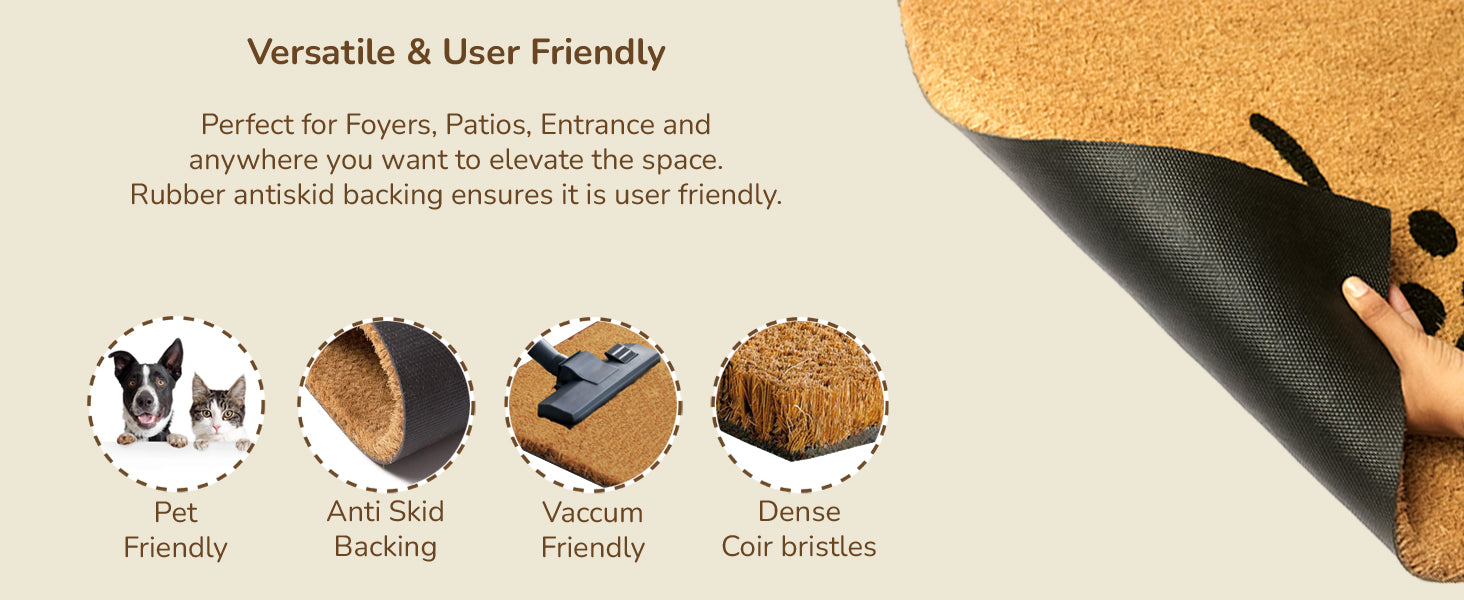 Versatile & User Friendly

Perfect for Foyers, Patios, Entrance and anywhere you want to elevate the space. Rubber antiskid backing ensures it is user friendly.

Pet Friendly

Anti Skid Backing

Vaccum Friendly

Dense Coir bristles